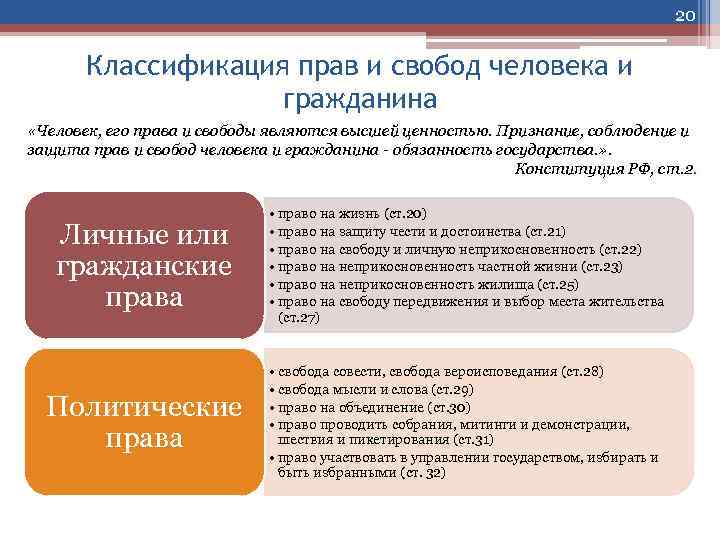 20

Классификация прав и свобод человека и гражданина

«Человек, его права и свободы являются высшей ценностью. Признание, соблюдение и защита прав и свобод человека и гражданина - обязанность государства.».
Конституция РФ, ст.2.

Личные или гражданские права

• право на жизнь (ст.20)
• право на защиту чести и достоинства (ст.21)
• право на свободу и личную неприкосновенность (ст.22)
• право на неприкосновенность частной жизни (ст.23)
• право на неприкосновенность жилища (ст.25)
• право на свободу передвижения и выбор места жительства (ст.27)

Политические права

• свобода совести, свобода вероисповедания (ст.28)
• свобода мысли и слова (ст.29)
• право на объединение (ст.30)
• право проводить собрания, митинги и демонстрации, шествия и пикетирования (ст.31)
• право участвовать в управлении государством, избирать и быть избранными (ст. 32)